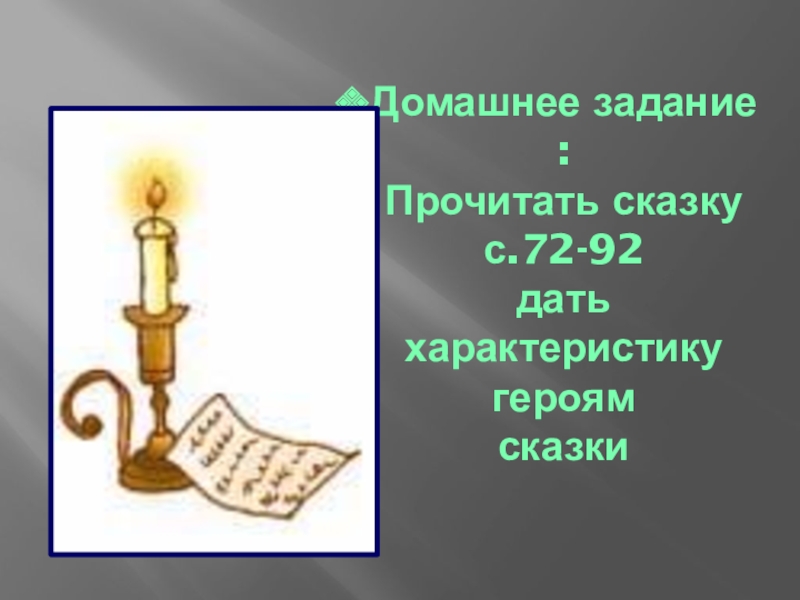 Домашнее задание
:
Прочитать сказку
с.72-92
дать
характеристику
героям
сказки